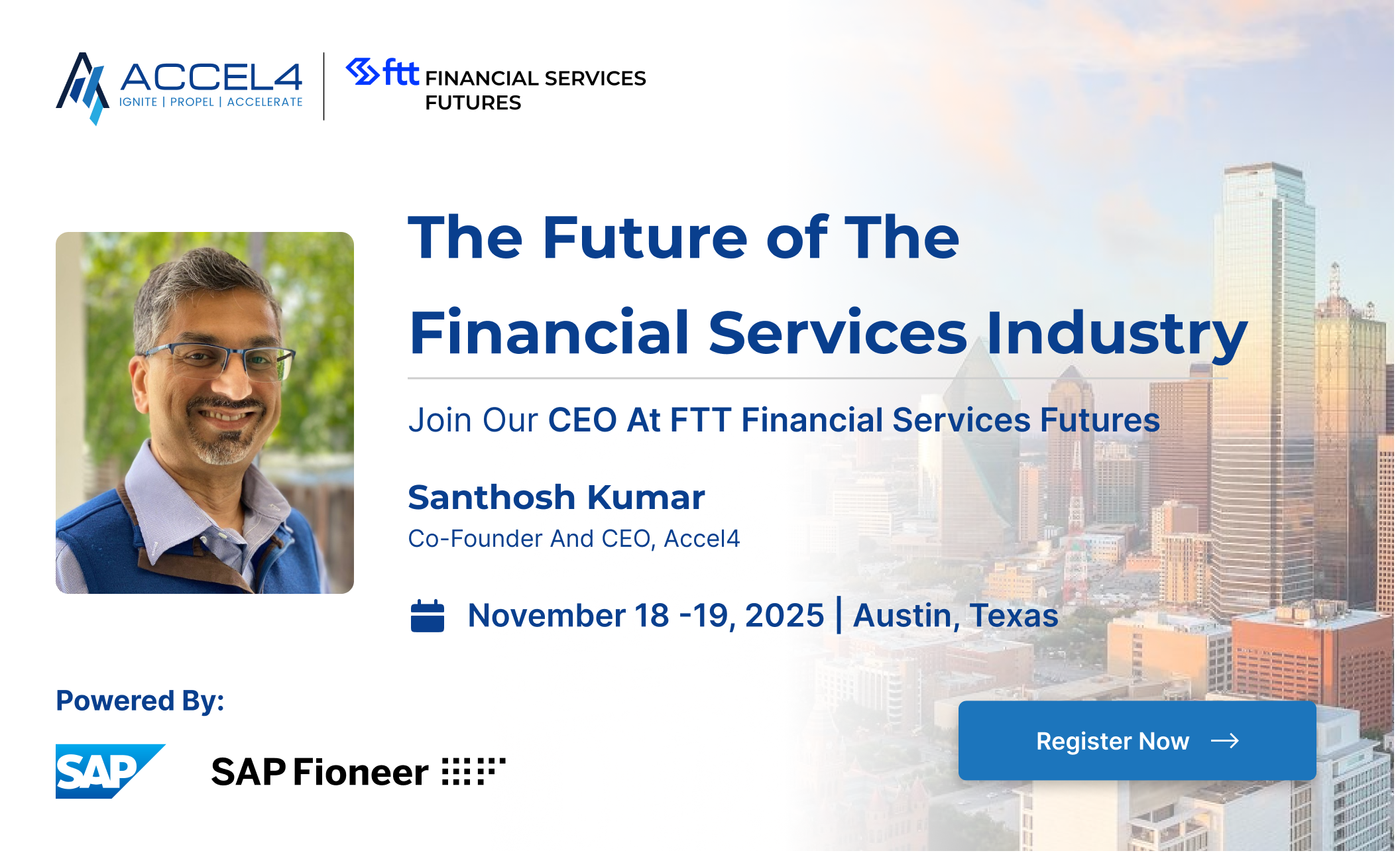 ACCEL4
IGNITE | PROPEL | ACCELERATE

ftt FINANCIAL SERVICES FUTURES

The Future of The Financial Services Industry

Join Our CEO At FTT Financial Services Futures

Santhosh Kumar
Co-Founder And CEO, Accel4

November 18 -19, 2025 | Austin, Texas

Powered By:

SAP

SAP Fioneer

Register Now